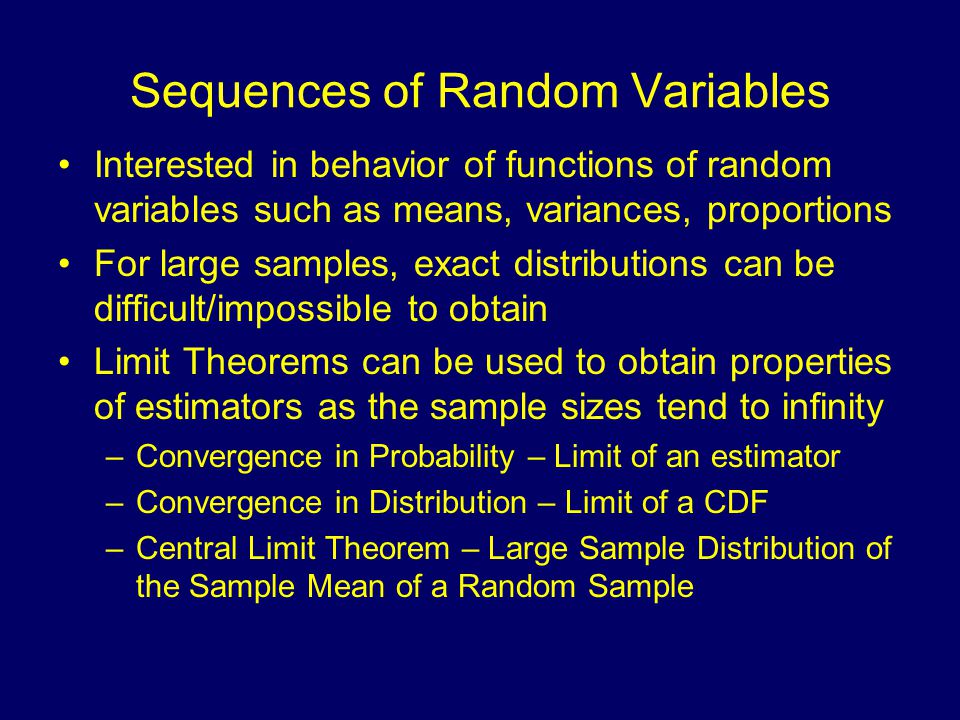 Sequences of Random Variables

• Interested in behavior of functions of random variables such as means, variances, proportions

• For large samples, exact distributions can be difficult/impossible to obtain

• Limit Theorems can be used to obtain properties of estimators as the sample sizes tend to infinity

– Convergence in Probability – Limit of an estimator

– Convergence in Distribution – Limit of a CDF

– Central Limit Theorem – Large Sample Distribution of the Sample Mean of a Random Sample